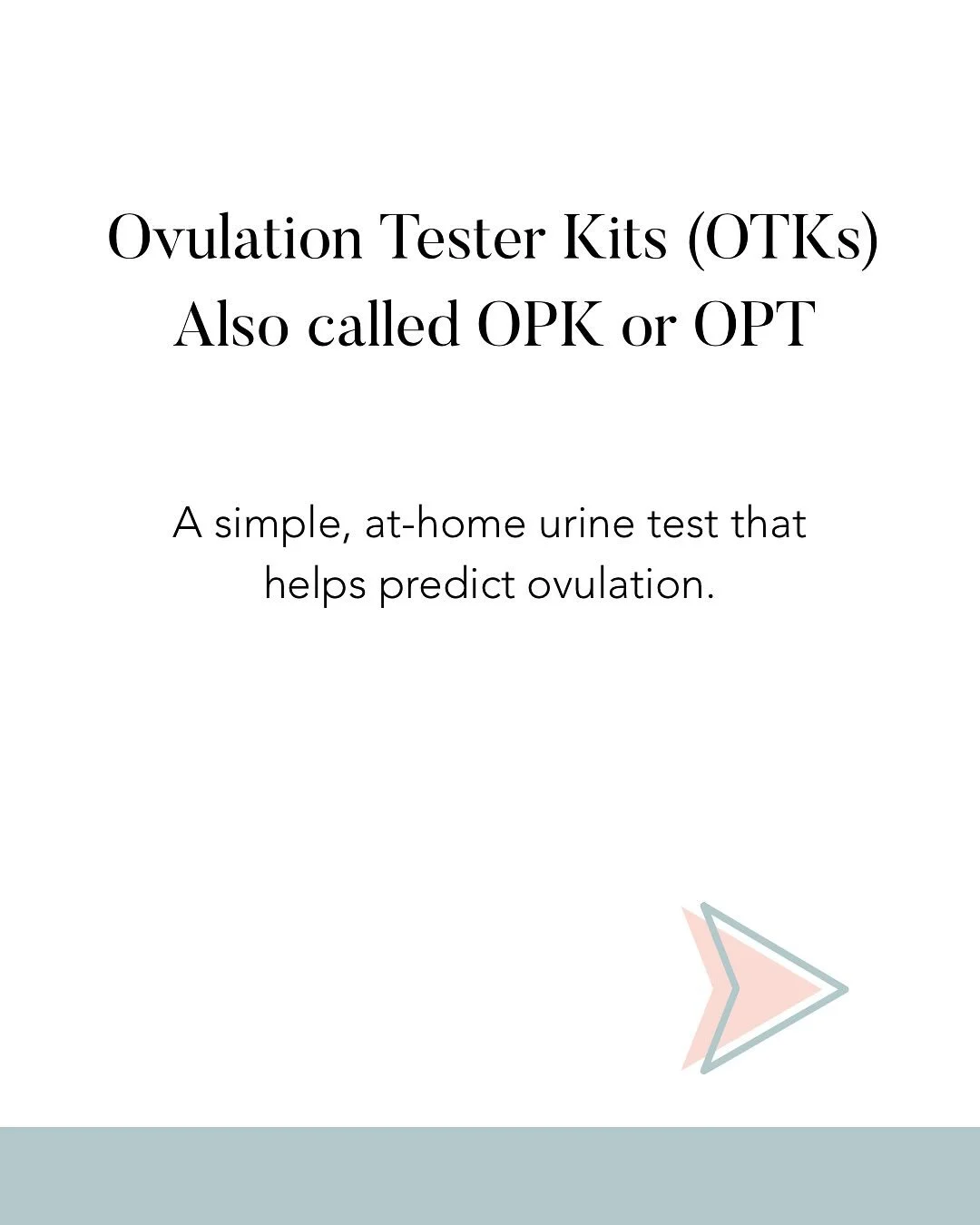 Ovulation Tester Kits (OTKs)
Also called OPK or OPT

A simple, at-home urine test that helps predict ovulation.